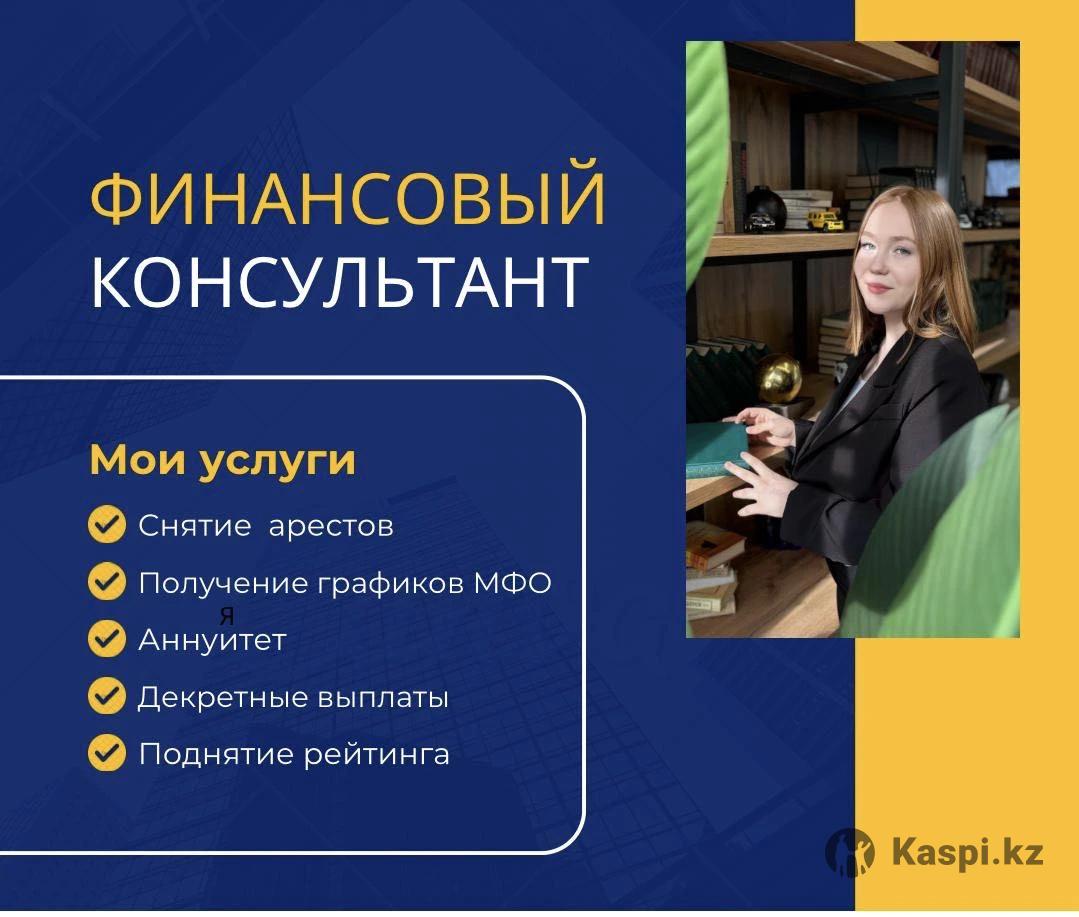 ФИНАНСОВЫЙ КОНСУЛЬТАНТ

Мои услуги

Снятие арестов

Получение графиков МФО

Я

Аннуитет

Декретные выплаты

Поднятие рейтинга

Kaspi.kz